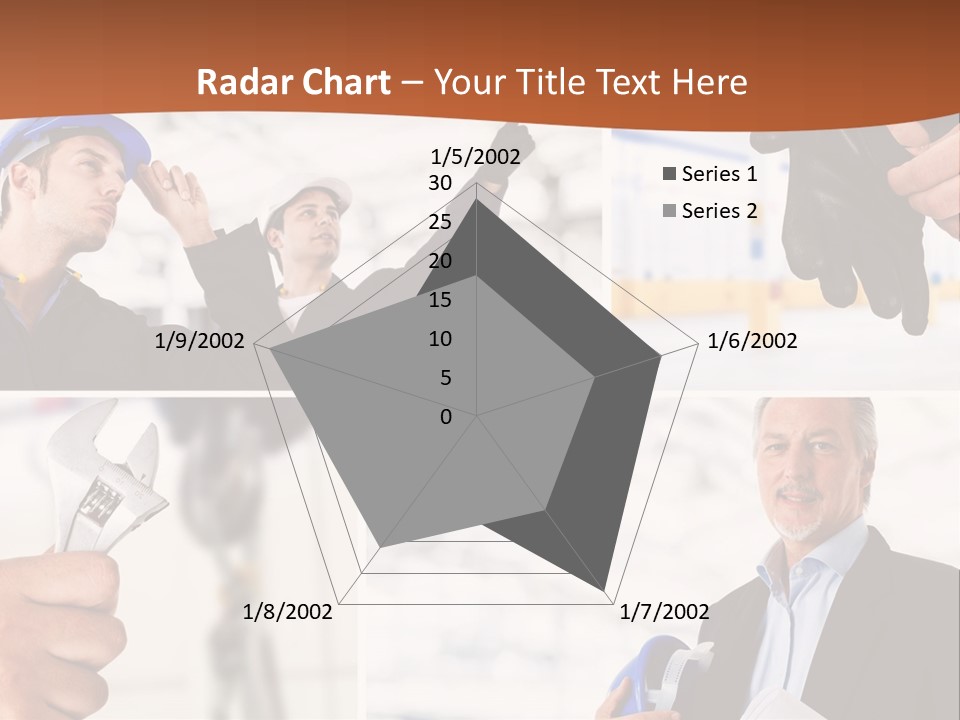 Radar Chart – Your Title Text Here

1/5/2002

30
25
20
15
10
5
0

1/6/2002

1/7/2002

1/8/2002

1/9/2002

Series 1
Series 2